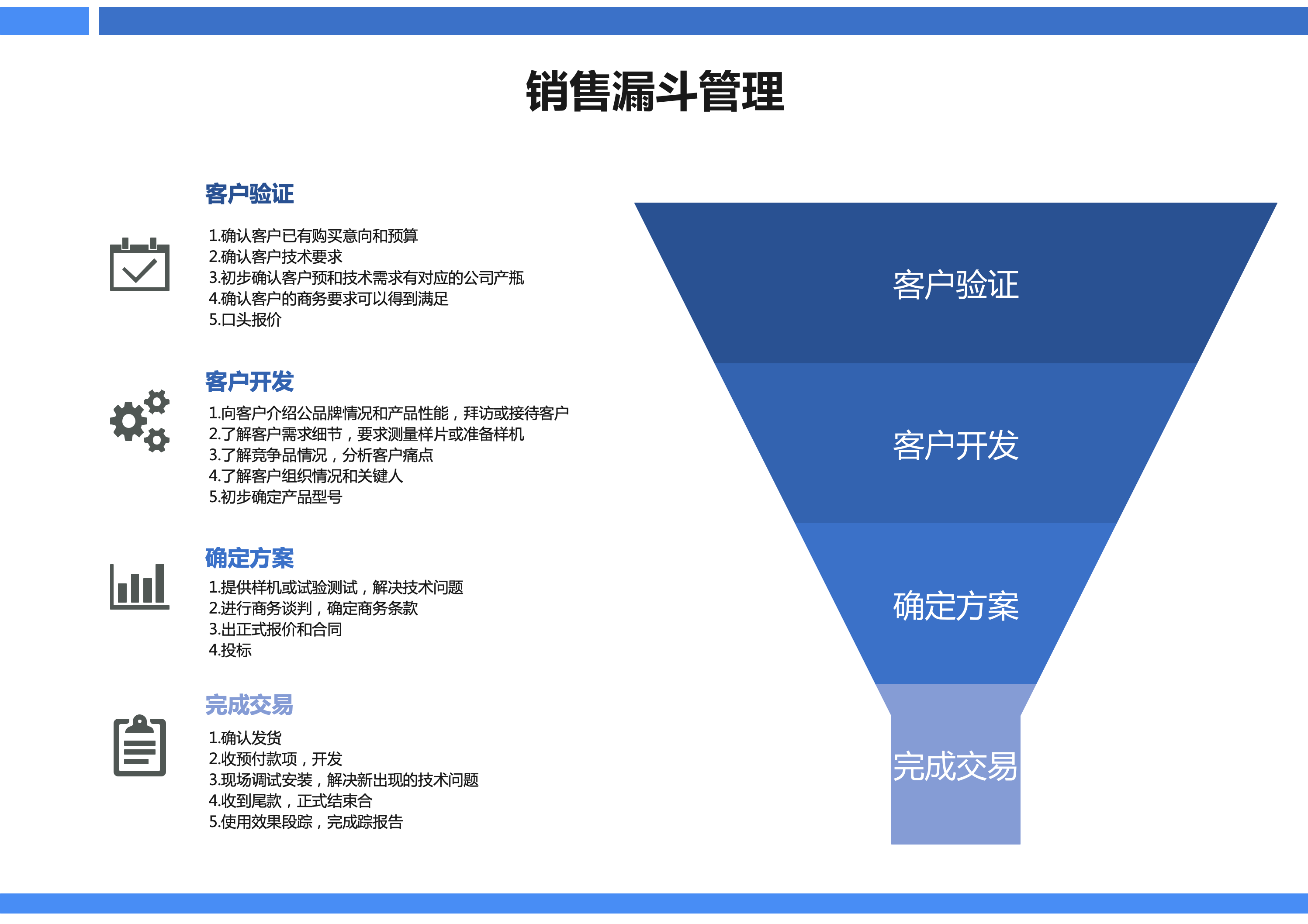 销售漏斗管理

客户验证

1.确认客户已有购买意向和预算
2.确认客户技术要求
3.初步确认客户预和技术需求有对应的公司产瓶
4.确认客户的商务要求可以得到满足
5.口头报价

客户开发

1.向客户介绍公品牌情况和产品性能，拜访或接待客户
2.了解客户需求细节，要求测量样片或准备样机
3.了解竞争品情况，分析客户痛点
4.了解客户组织情况和关键人
5.初步确定产品型号

确定方案

1.提供样机或试验测试，解决技术问题
2.进行商务谈判，确定商务条款
3.出正式报价和合同
4.投标

完成交易

1.确认发货
2.收预付款项，开发
3.现场调试安装，解决新出现的技术问题
4.收到尾款，正式结束合
5.使用效果段踪，完成踪报告

客户验证

客户开发

确定方案

完成交易